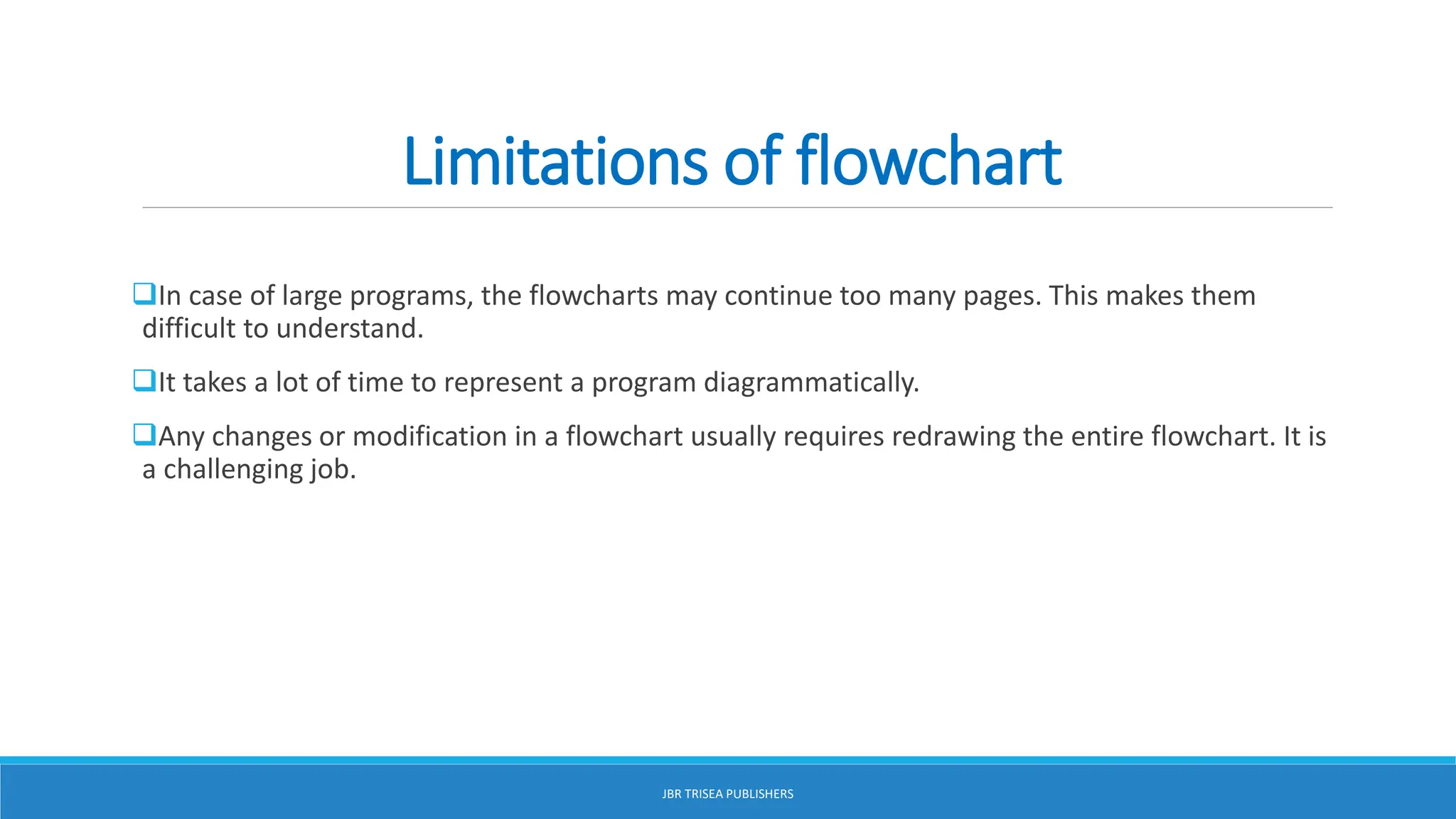 Limitations of flowchart

❑In case of large programs, the flowcharts may continue too many pages. This makes them difficult to understand.

❑It takes a lot of time to represent a program diagrammatically.

❑Any changes or modification in a flowchart usually requires redrawing the entire flowchart. It is a challenging job.

JBR TRISEA PUBLISHERS